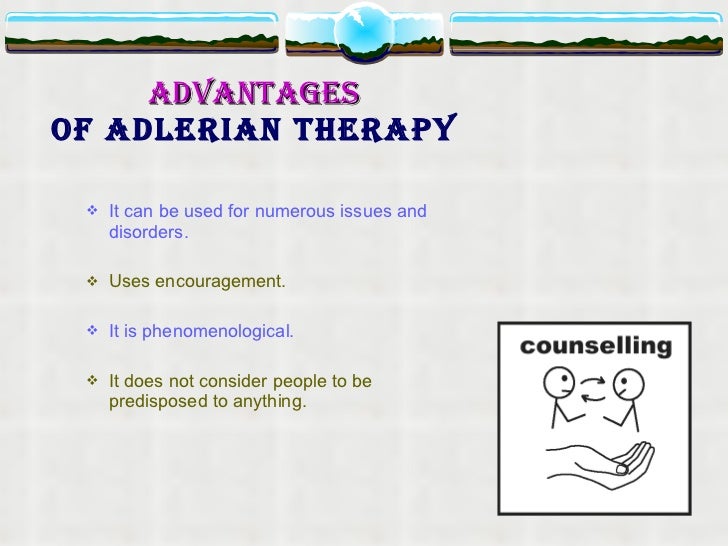 ADVANTAGES
OF ADLERIAN THERAPY

❖ It can be used for numerous issues and disorders.

❖ Uses encouragement.

❖ It is phenomenological.

❖ It does not consider people to be predisposed to anything.

counselling